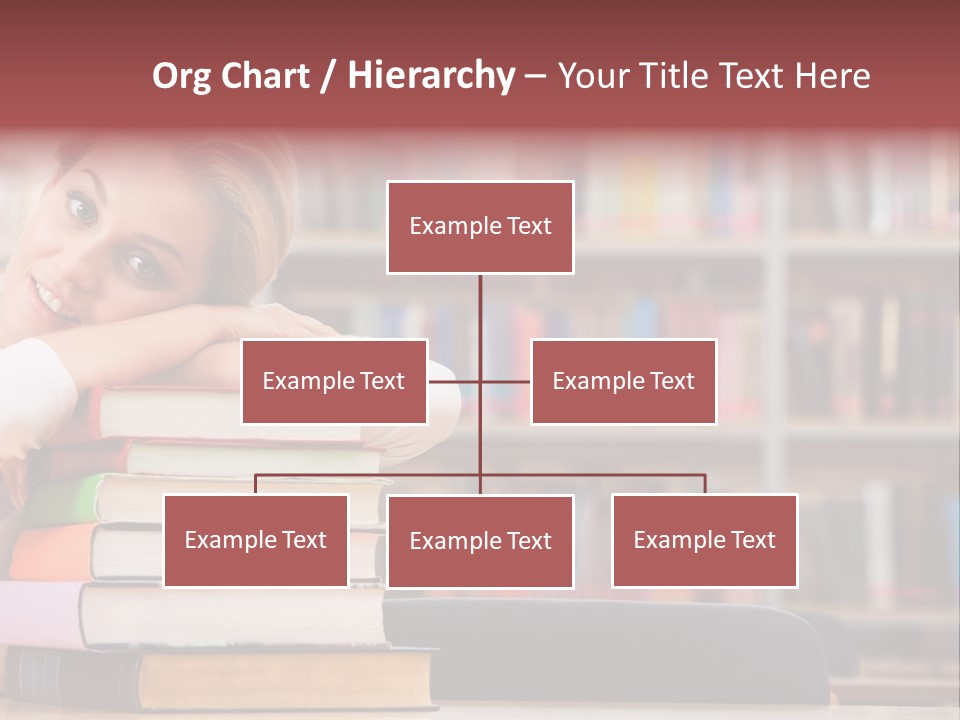 Org Chart / Hierarchy – Your Title Text Here

Example Text

Example Text

Example Text

Example Text

Example Text

Example Text